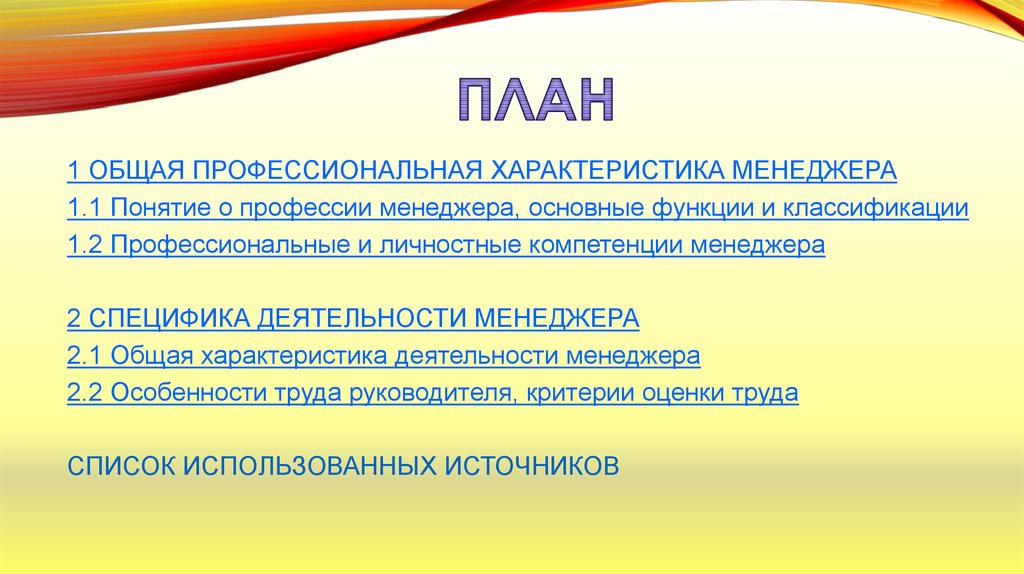 ПЛАН

1 ОБЩАЯ ПРОФЕССИОНАЛЬНАЯ ХАРАКТЕРИСТИКА МЕНЕДЖЕРА
1.1 Понятие о профессии менеджера, основные функции и классификации
1.2 Профессиональные и личностные компетенции менеджера

2 СПЕЦИФИКА ДЕЯТЕЛЬНОСТИ МЕНЕДЖЕРА
2.1 Общая характеристика деятельности менеджера
2.2 Особенности труда руководителя, критерии оценки труда

СПИСОК ИСПОЛЬЗОВАННЫХ ИСТОЧНИКОВ